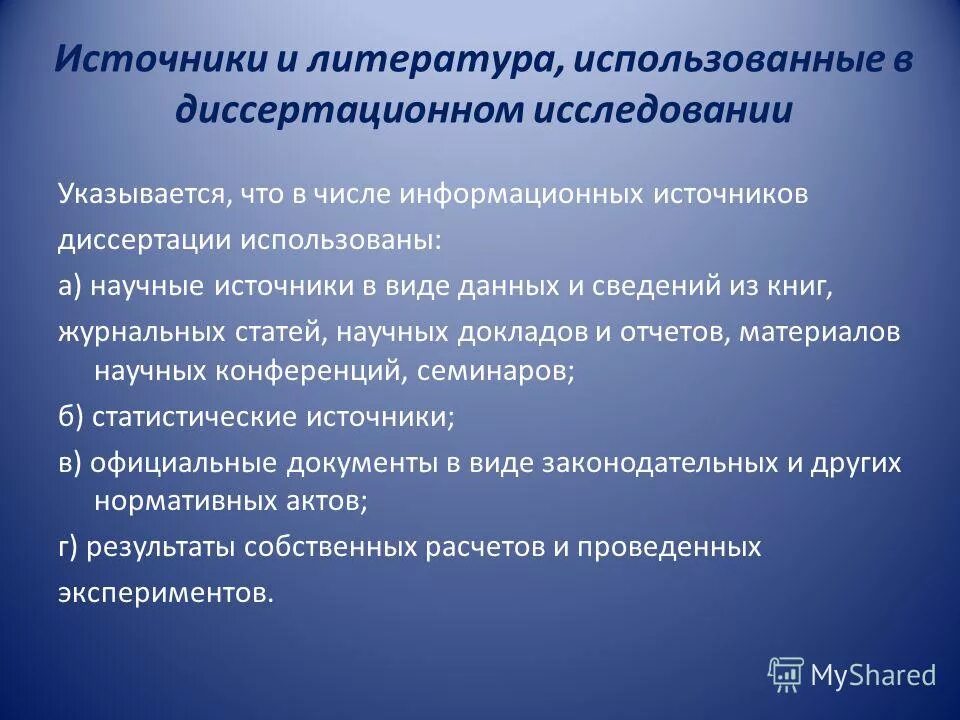 Источники и литература, использованные в диссертационном исследовании

Указывается, что в числе информационных источников диссертации использованы:

а) научные источники в виде данных и сведений из книг, журнальных статей, научных докладов и отчетов, материалов научных конференций, семинаров;

б) статистические источники;

в) официальные документы в виде законодательных и других нормативных актов;

г) результаты собственных расчетов и проведенных экспериментов.

MyShared